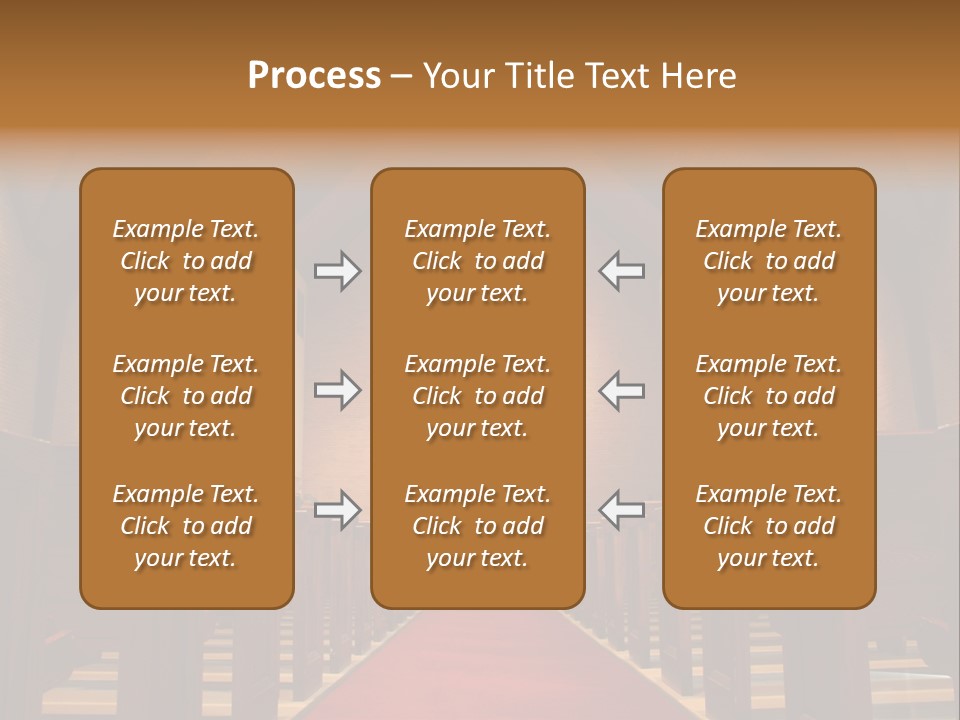 Process – Your Title Text Here

Example Text. Click to add your text.

Example Text. Click to add your text.

Example Text. Click to add your text.

Example Text. Click to add your text.

Example Text. Click to add your text.

Example Text. Click to add your text.

Example Text. Click to add your text.

Example Text. Click to add your text.

Example Text. Click to add your text.